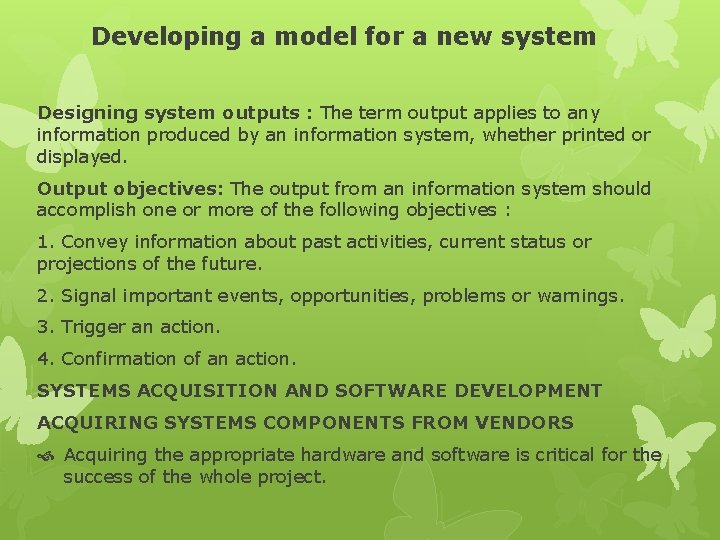 Developing a model for a new system

Designing system outputs : The term output applies to any information produced by an information system, whether printed or displayed.

Output objectives: The output from an information system should accomplish one or more of the following objectives :

1. Convey information about past activities, current status or projections of the future.

2. Signal important events, opportunities, problems or warnings.

3. Trigger an action.

4. Confirmation of an action.

SYSTEMS ACQUISITION AND SOFTWARE DEVELOPMENT

ACQUIRING SYSTEMS COMPONENTS FROM VENDORS

Acquiring the appropriate hardware and software is critical for the success of the whole project.